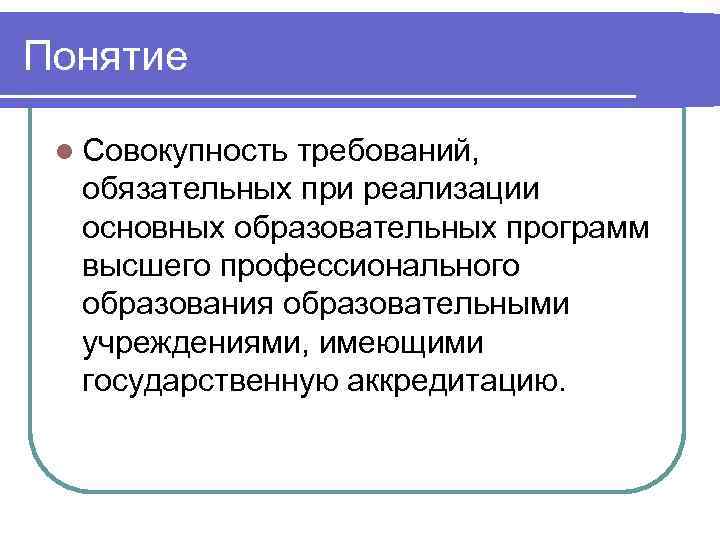 Понятие

Совокупность требований, обязательных при реализации основных образовательных программ высшего профессионального образования образовательными учреждениями, имеющими государственную аккредитацию.